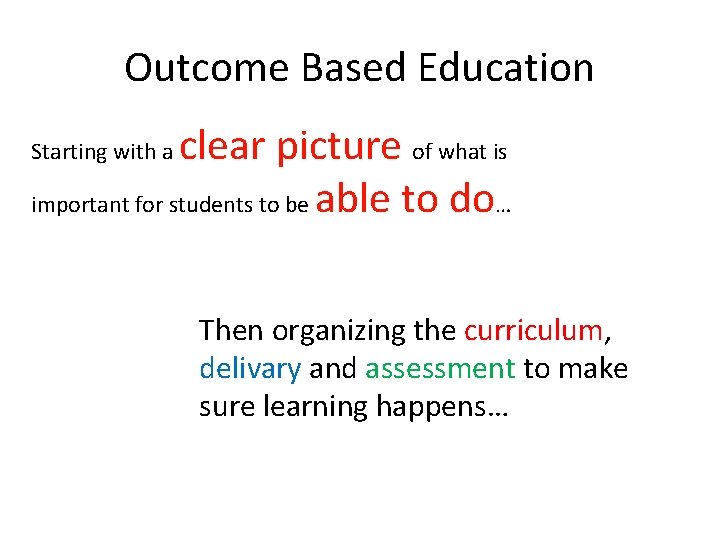 Outcome Based Education

Starting with a clear picture of what is important for students to be able to do…

Then organizing the curriculum, delivary and assessment to make sure learning happens…